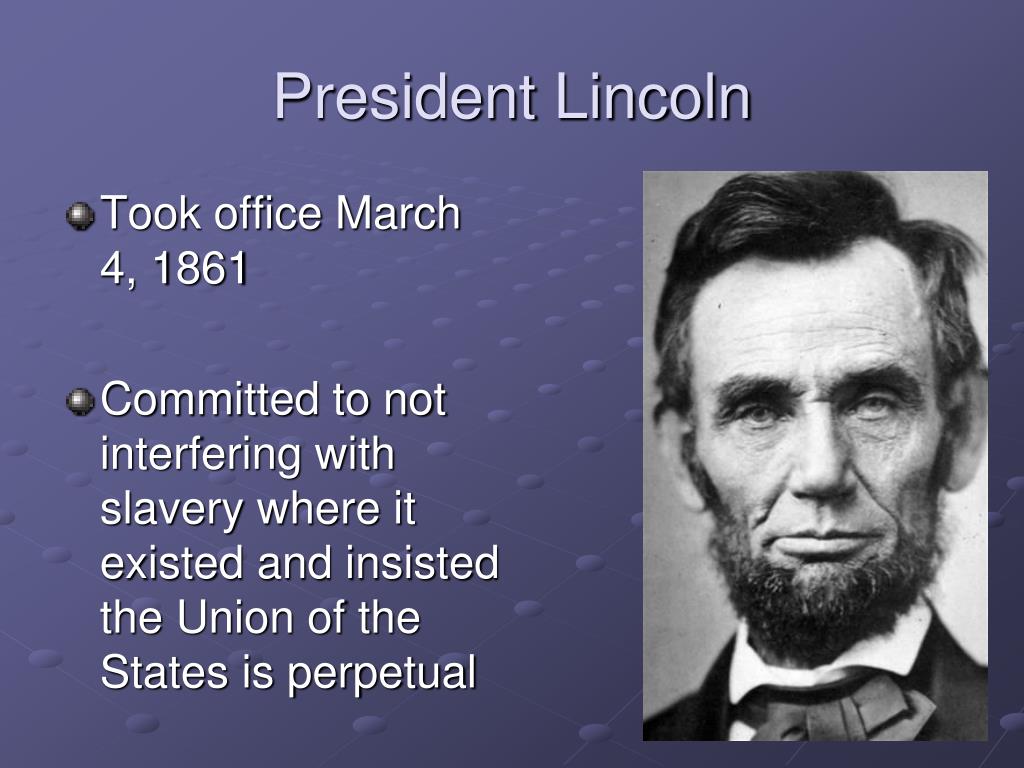 President Lincoln

Took office March 4, 1861

Committed to not interfering with slavery where it existed and insisted the Union of the States is perpetual